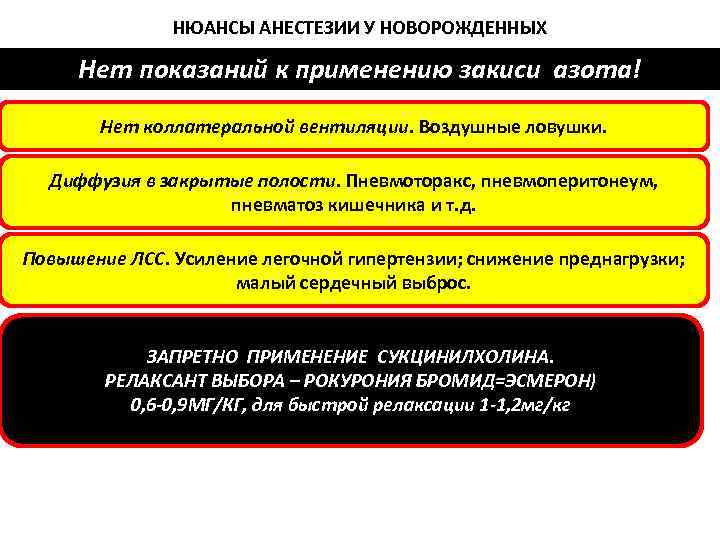 НЮАНСЫ АНЕСТЕЗИИ У НОВОРОЖДЕННЫХ

Нет показаний к применению закиси азота!

Нет коллатеральной вентиляции. Воздушные ловушки.

Диффузия в закрытые полости. Пневмоторакс, пневмоперитонеум, пневматоз кишечника и т.д.

Повышение ЛСС. Усиление легочной гипертензии; снижение преднагрузки; малый сердечный выброс.

ЗАПРЕТНО ПРИМЕНЕНИЕ СУКЦИНИЛХОЛИНА.
РЕЛАКСАНТ ВЫБОРА – РОКУРОНИЯ БРОМИД=ЭСМЕРОН)
0,6-0,9МГ/КГ, для быстрой релаксации 1-1,2мг/кг